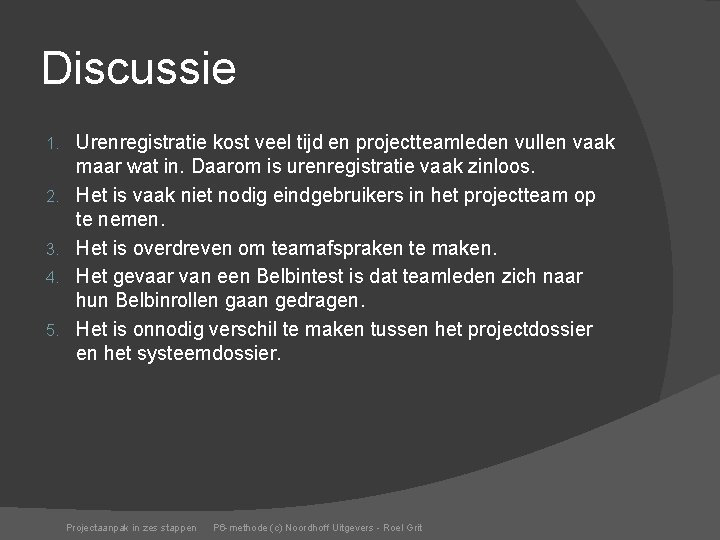 Discussie

1. Urenregistratie kost veel tijd en projectteamleden vullen vaak maar wat in. Daarom is urenregistratie vaak zinloos.
2. Het is vaak niet nodig eindgebruikers in het projectteam op te nemen.
3. Het is overdreven om teamafspraken te maken.
4. Het gevaar van een Belbintest is dat teamleden zich naar hun Belbinrollen gaan gedragen.
5. Het is onnodig verschil te maken tussen het projectdossier en het systeemdossier.

Projectaanpak in zes stappen P6-methode (c) Noordhoff Uitgevers - Roel Grit